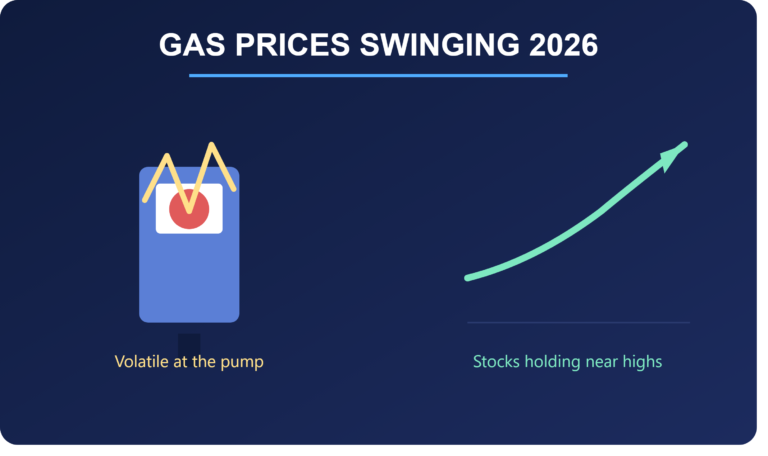 GAS PRICES SWINGING 2026

Volatile at the pump

Stocks holding near highs